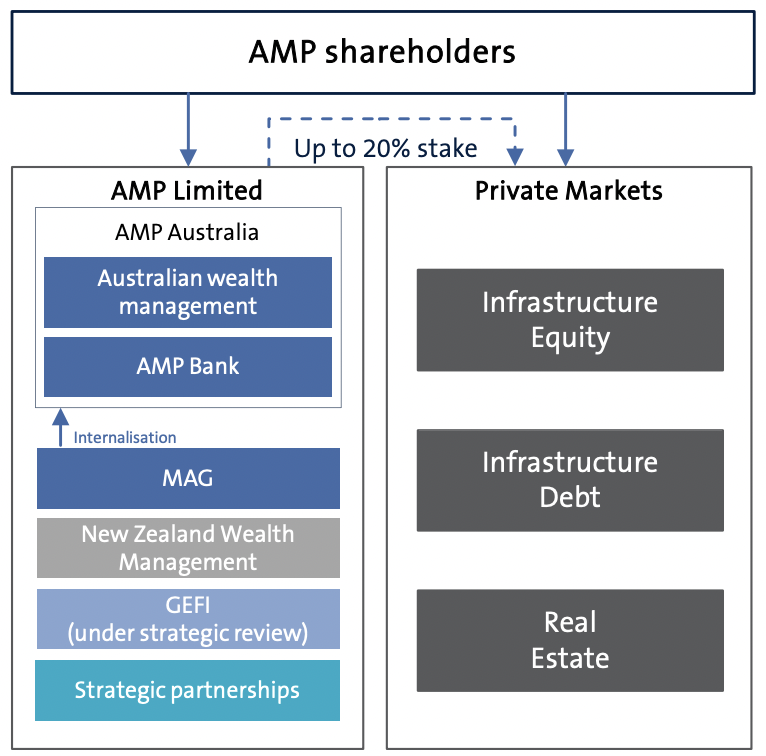 AMP shareholders

Up to 20% stake

AMP Limited

AMP Australia

Australian wealth management

AMP Bank

Internalisation

MAG

New Zealand Wealth Management

GEFI (under strategic review)

Strategic partnerships

Private Markets

Infrastructure Equity

Infrastructure Debt

Real Estate